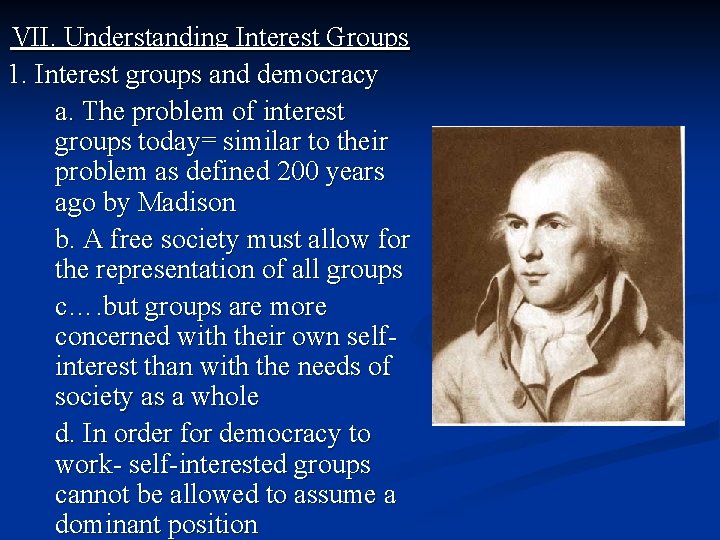 VII. Understanding Interest Groups

1. Interest groups and democracy

a. The problem of interest groups today= similar to their problem as defined 200 years ago by Madison

b. A free society must allow for the representation of all groups

c….but groups are more concerned with their own self-interest than with the needs of society as a whole

d. In order for democracy to work- self-interested groups cannot be allowed to assume a dominant position